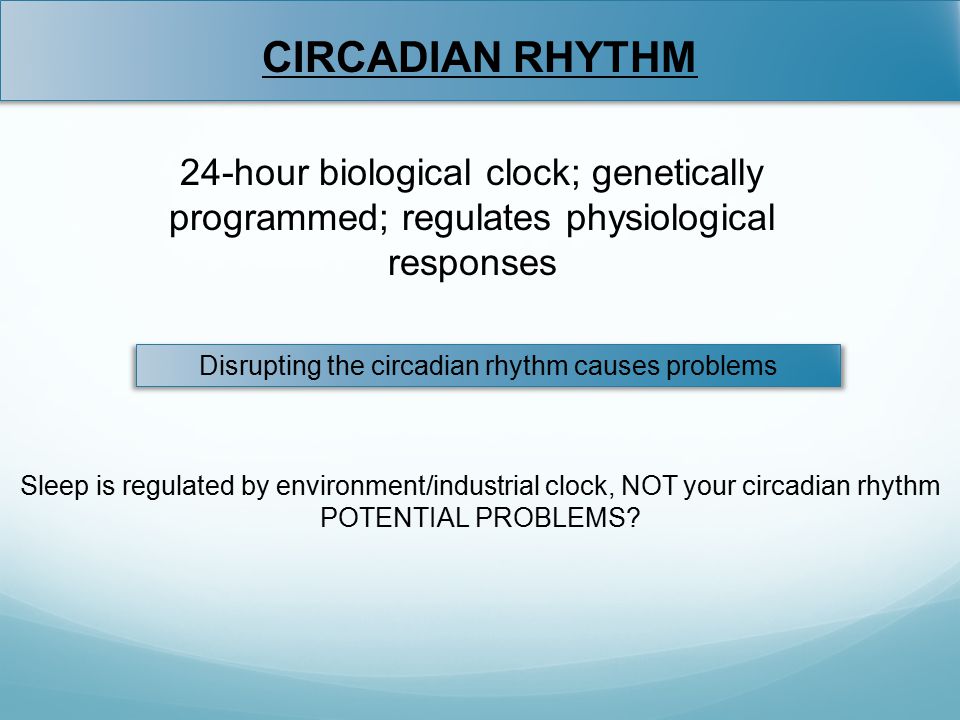 CIRCADIAN RHYTHM

24-hour biological clock; genetically programmed; regulates physiological responses

Disrupting the circadian rhythm causes problems

Sleep is regulated by environment/industrial clock, NOT your circadian rhythm
POTENTIAL PROBLEMS?